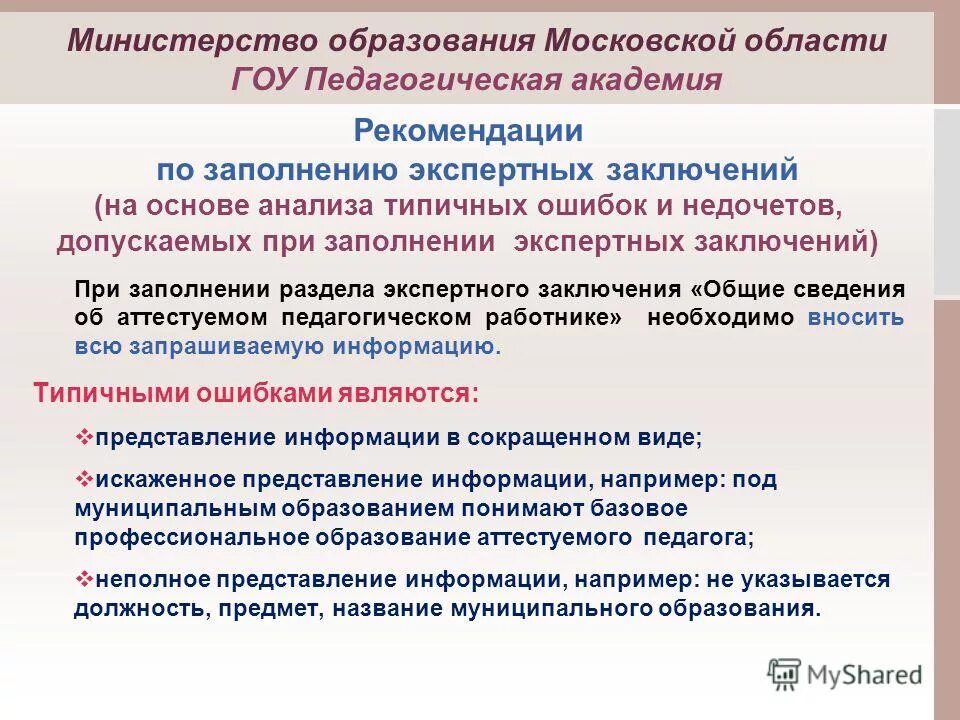 Министерство образования Московской области
ГОУ Педагогическая академия

Рекомендации
по заполнению экспертных заключений
(на основе анализа типичных ошибок и недочетов, допускаемых при заполнении экспертных заключений)

При заполнении раздела экспертного заключения «Общие сведения об аттестуемом педагогическом работнике» необходимо вносить всю запрашиваемую информацию.

Типичными ошибками являются:

❖представление информации в сокращенном виде;

❖искаженное представление информации, например: под муниципальным образованием понимают базовое профессиональное образование аттестуемого педагога;

❖неполное представление информации, например: не указывается должность, предмет, название муниципального образования.

MyShared